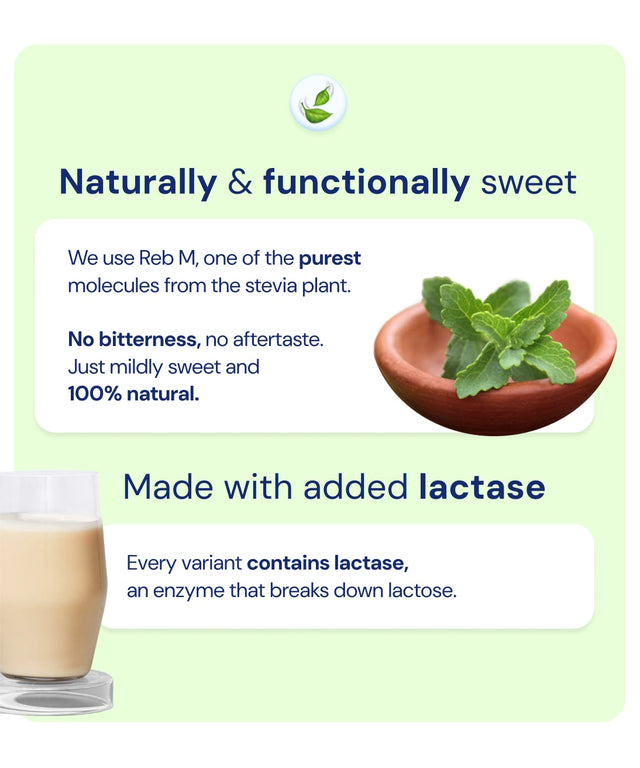 Naturally & functionally sweet

We use Reb M, one of the purest molecules from the stevia plant.

No bitterness, no aftertaste. Just mildly sweet and 100% natural.

Made with added lactase

Every variant contains lactase, an enzyme that breaks down lactose.